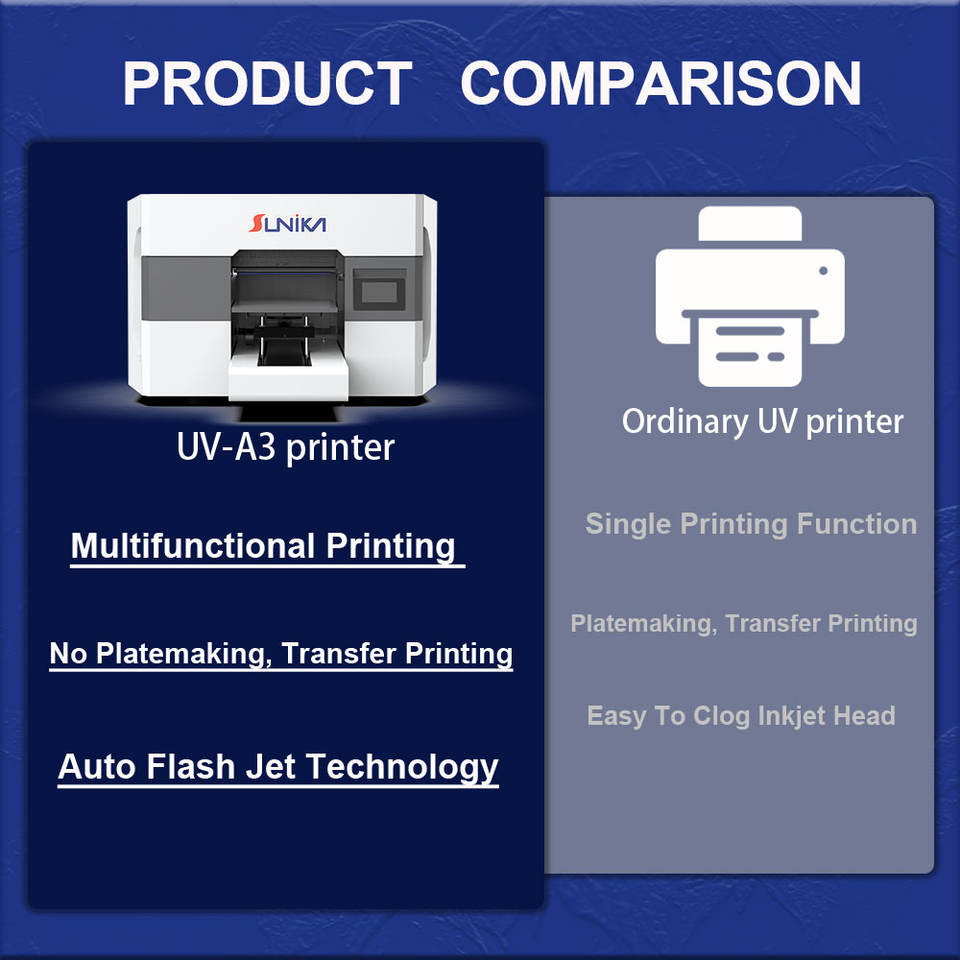 PRODUCT COMPARISON

SUNIKA

UV-A3 printer

Multifunctional Printing

No Platemaking, Transfer Printing

Auto Flash Jet Technology

Ordinary UV printer

Single Printing Function

Platemaking, Transfer Printing

Easy To Clog Inkjet Head